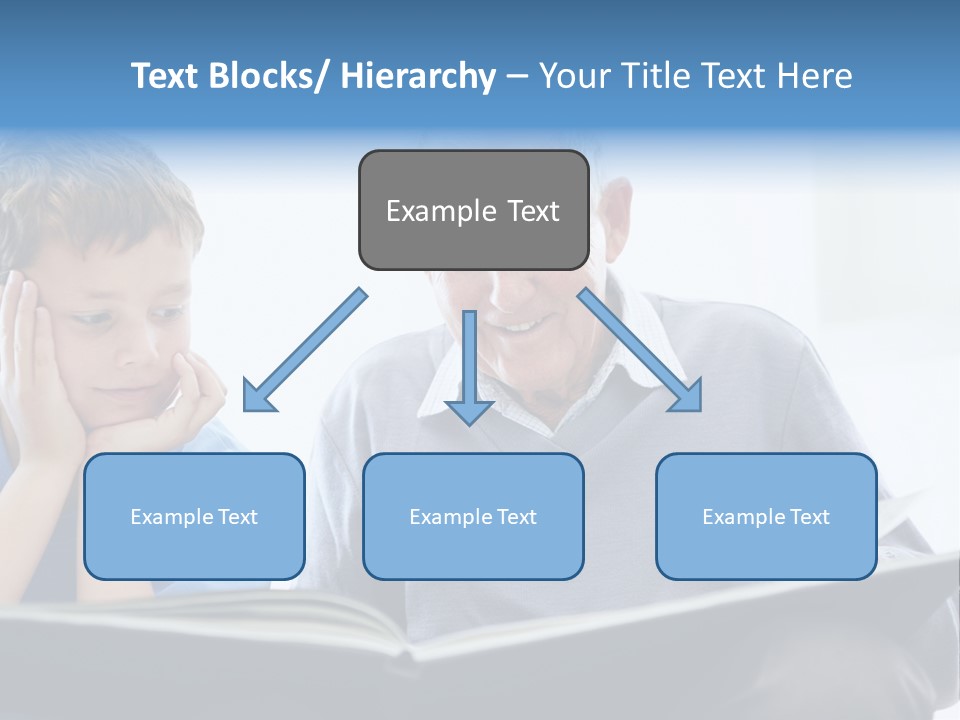 Text Blocks/ Hierarchy – Your Title Text Here

Example Text

Example Text

Example Text

Example Text